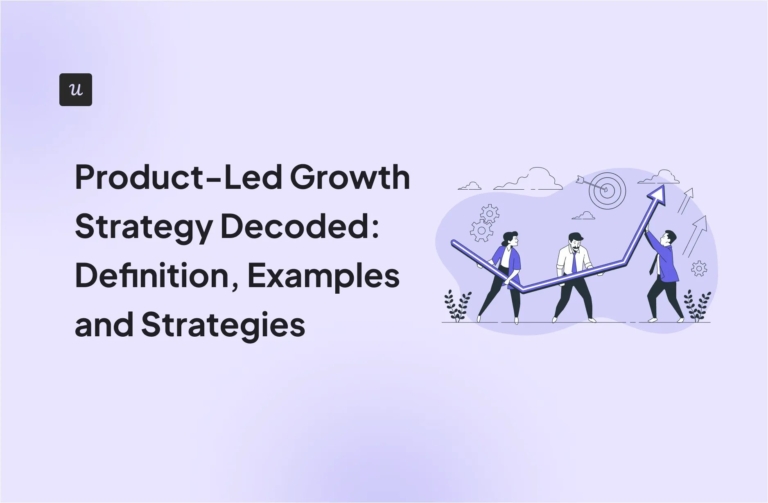 u

Product-Led Growth Strategy Decoded: Definition, Examples and Strategies